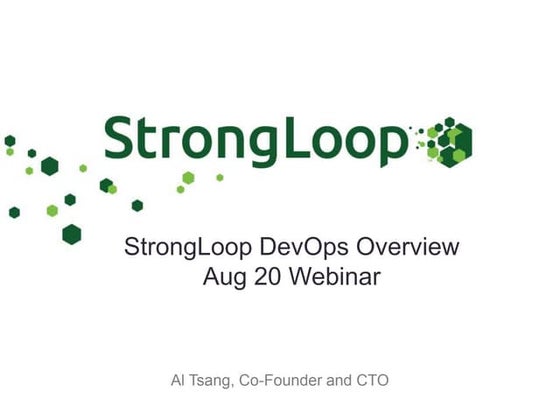 StrongLoop

StrongLoop DevOps Overview
Aug 20 Webinar

Al Tsang, Co-Founder and CTO